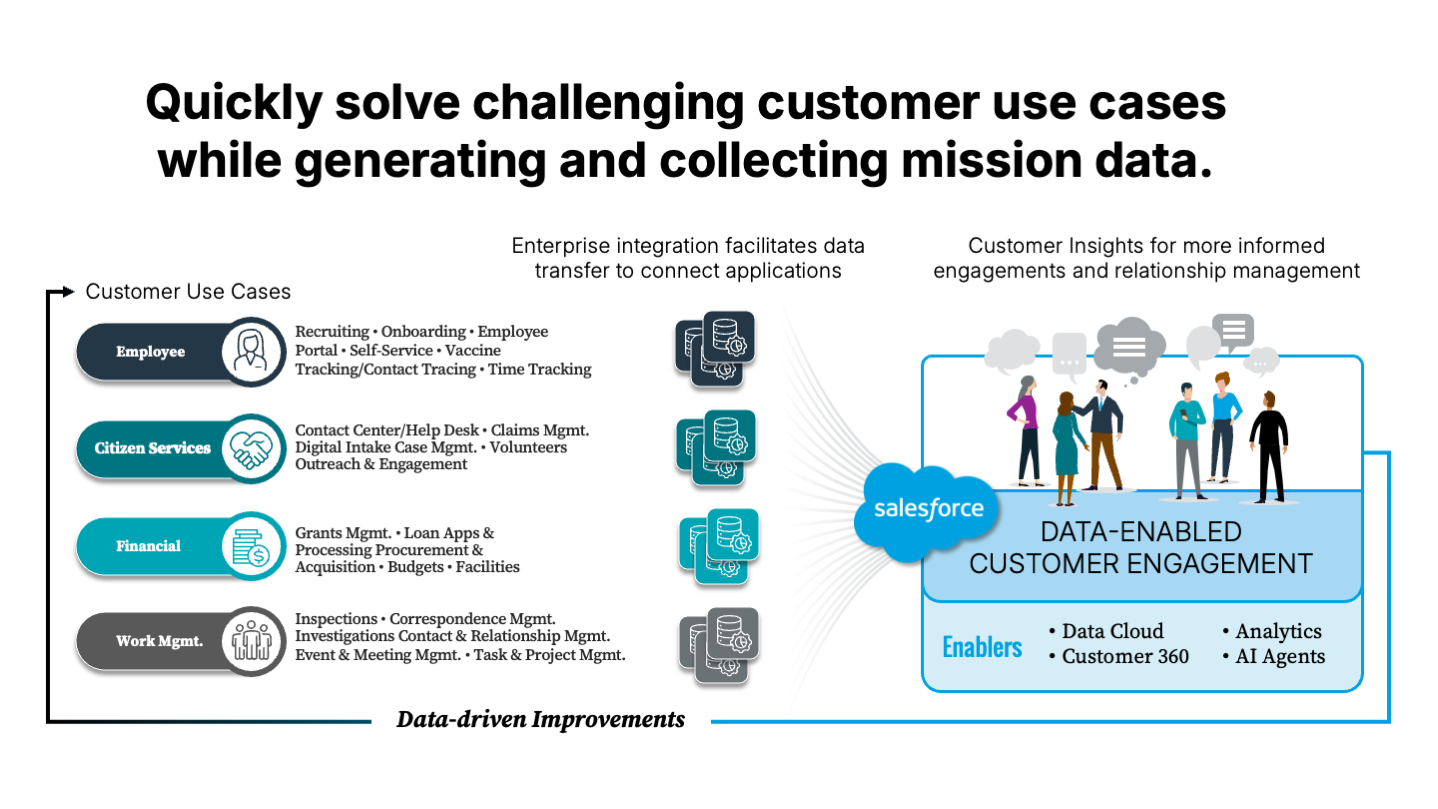 Quickly solve challenging customer use cases while generating and collecting mission data.

Customer Use Cases

Enterprise integration facilitates data transfer to connect applications

Customer Insights for more informed engagements and relationship management

Employee

Recruiting • Onboarding • Employee Portal • Self-Service • Vaccine Tracking/Contact Tracing • Time Tracking

Citizen Services

Contact Center/Help Desk • Claims Mgmt. Digital Intake Case Mgmt. • Volunteers Outreach & Engagement

Financial

Grants Mgmt. • Loan Apps & Processing Procurement & Acquisition • Budgets • Facilities

Work Mgmt.

Inspections • Correspondence Mgmt. Investigations Contact & Relationship Mgmt. Event & Meeting Mgmt. • Task & Project Mgmt.

salesforce

DATA-ENABLED CUSTOMER ENGAGEMENT

Enablers

• Data Cloud
• Customer 360
• Analytics
• AI Agents

Data-driven Improvements